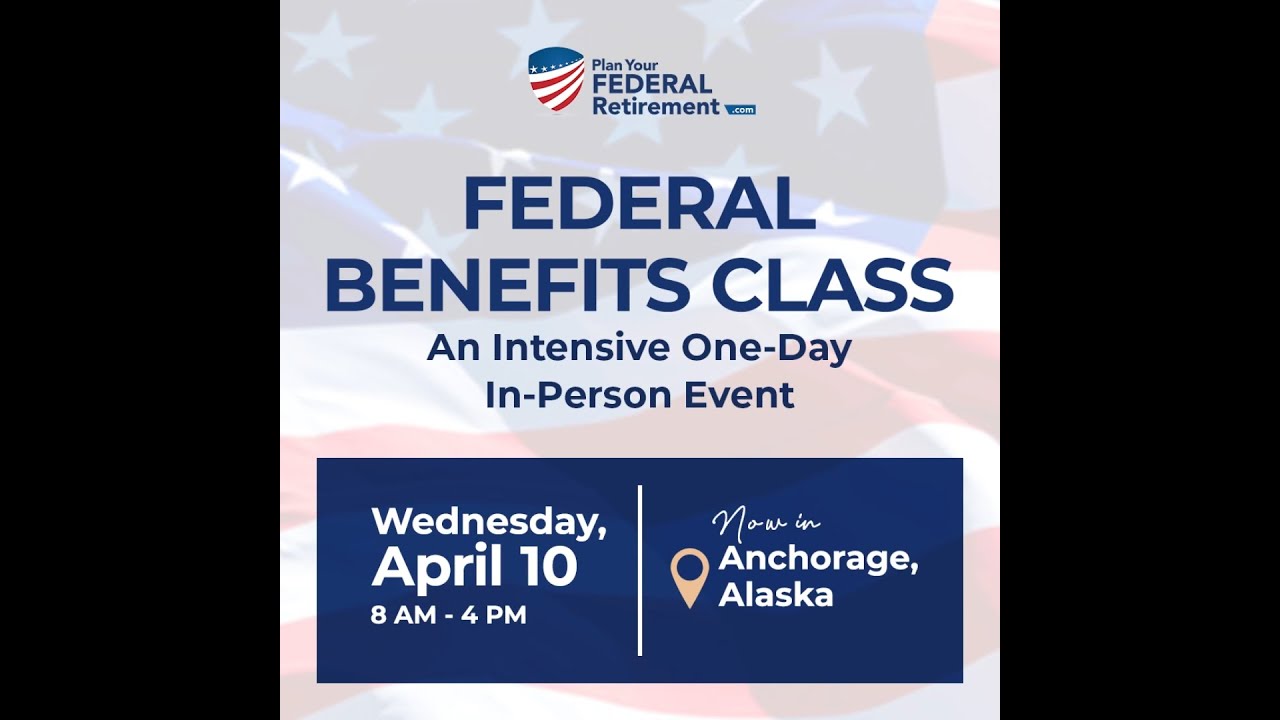 Plan Your FEDERAL Retirement .com

FEDERAL BENEFITS CLASS

An Intensive One-Day In-Person Event

Wednesday, April 10
8 AM - 4 PM

Now in
Anchorage, Alaska